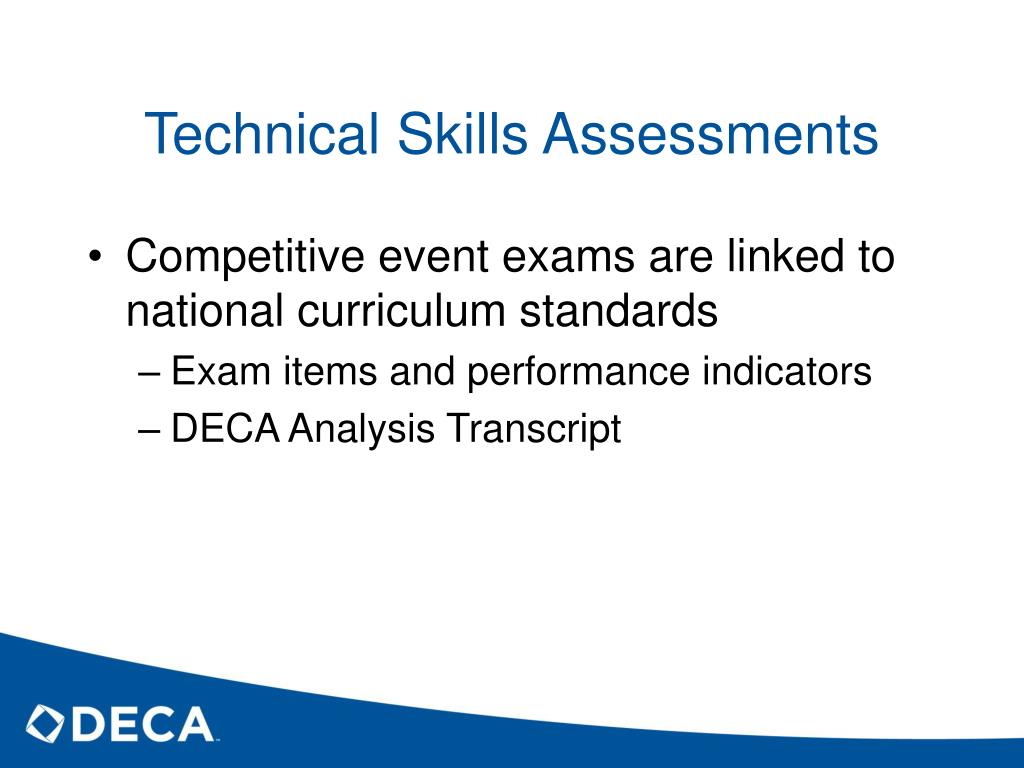 Technical Skills Assessments

• Competitive event exams are linked to national curriculum standards

– Exam items and performance indicators

– DECA Analysis Transcript

DECA